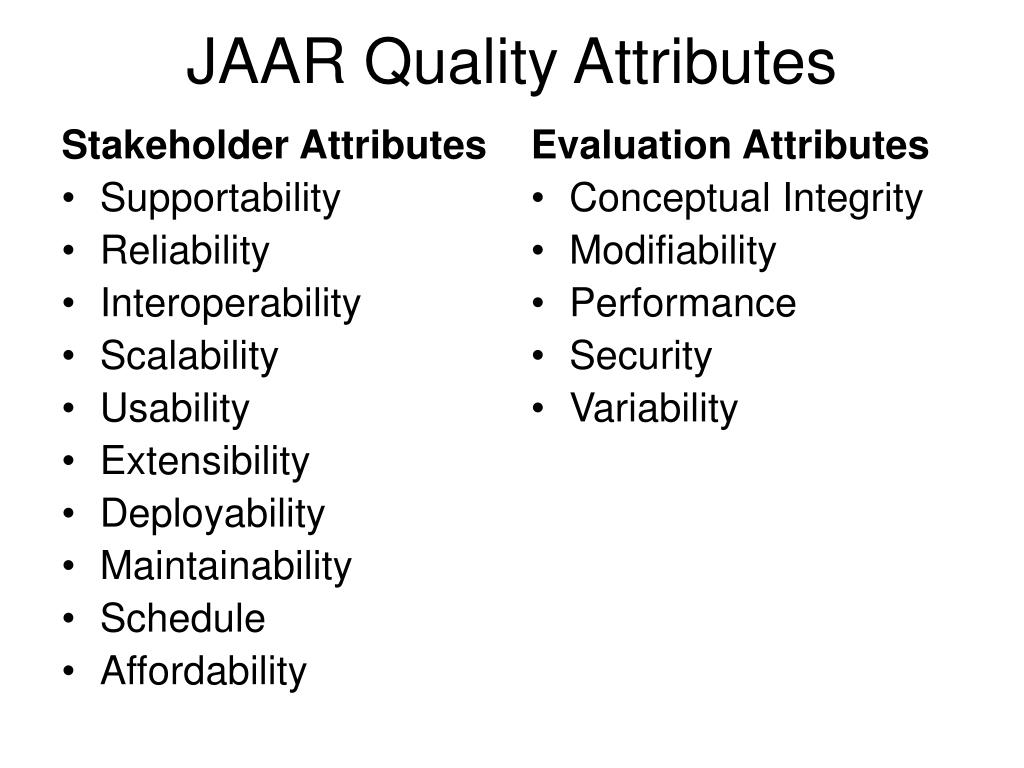 JAAR Quality Attributes

Stakeholder Attributes
• Supportability
• Reliability
• Interoperability
• Scalability
• Usability
• Extensibility
• Deployability
• Maintainability
• Schedule
• Affordability

Evaluation Attributes
• Conceptual Integrity
• Modifiability
• Performance
• Security
• Variability